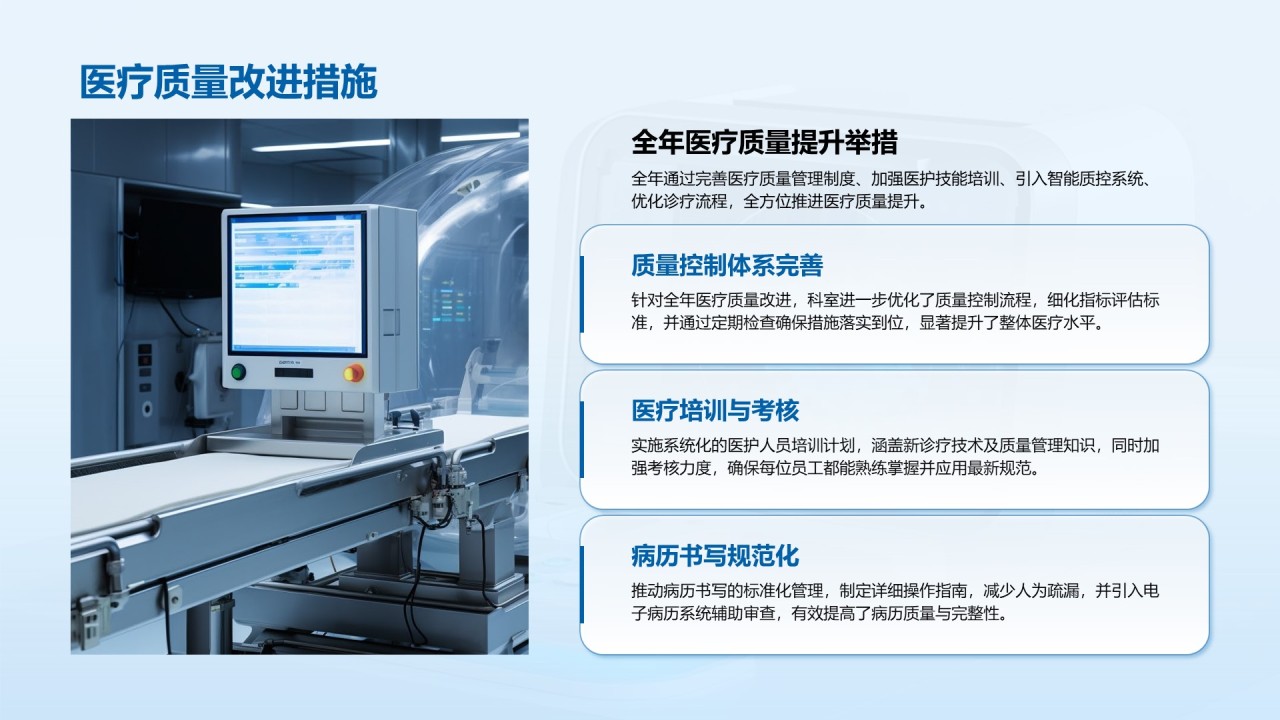 医疗质量改进措施

全年医疗质量提升举措

全年通过完善医疗质量管理制度、加强医护技能培训、引入智能质控系统、优化诊疗流程，全方位推进医疗质量提升。

质量控制体系完善

针对全年医疗质量改进，科室进一步优化了质量控制流程，细化指标评估标准，并通过定期检查确保措施落实到位，显著提升了整体医疗水平。

医疗培训与考核

实施系统化的医护人员培训计划，涵盖新诊疗技术及质量管理知识，同时加强考核力度，确保每位员工都能熟练掌握并应用最新规范。

病历书写规范化

推动病历书写的标准化管理，制定详细操作指南，减少人为疏漏，并引入电子病历系统辅助审查，有效提高了病历质量与完整性。